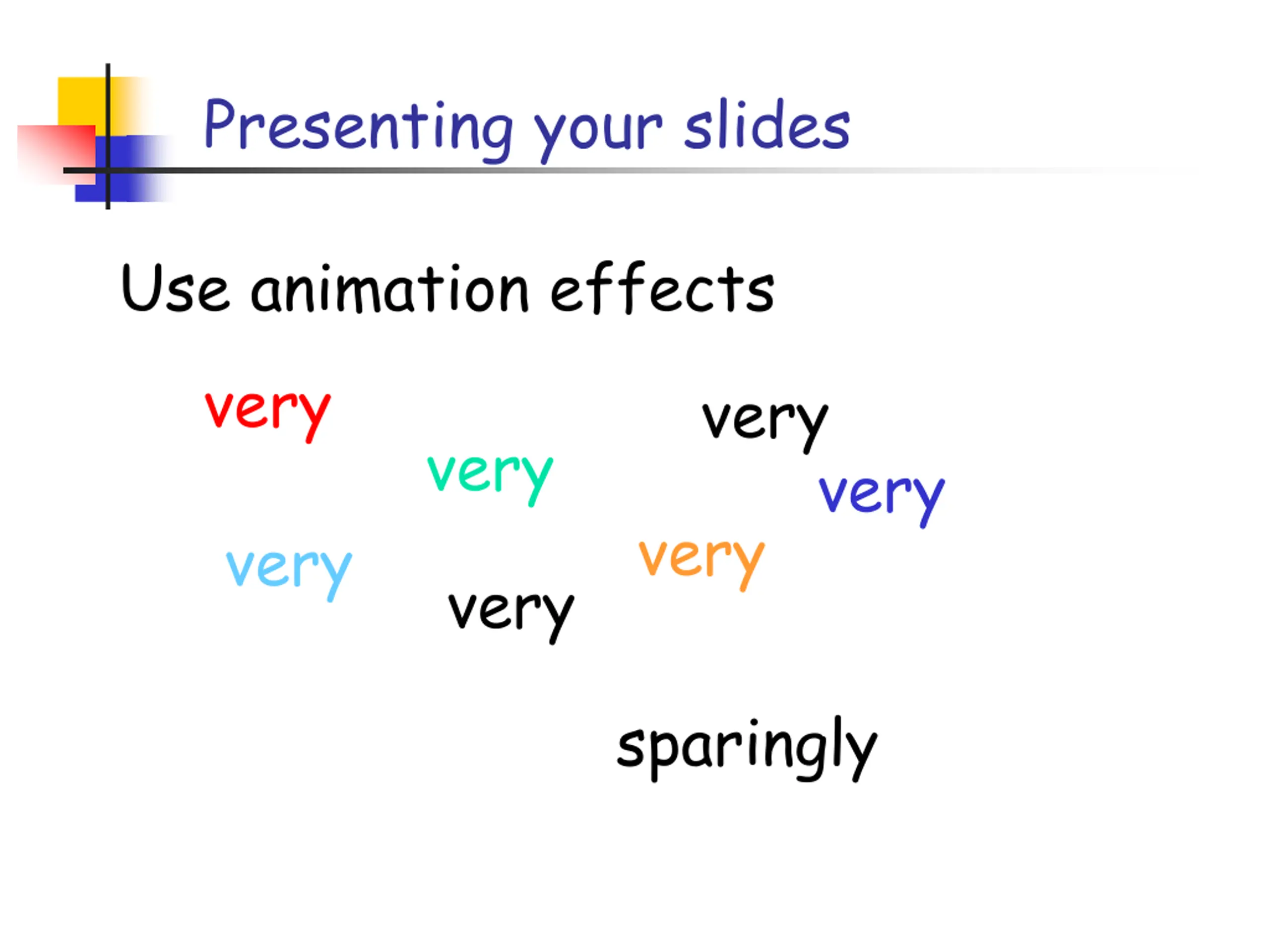 Presenting your slides

Use animation effects

very

very

very

very

very

very

very

sparingly